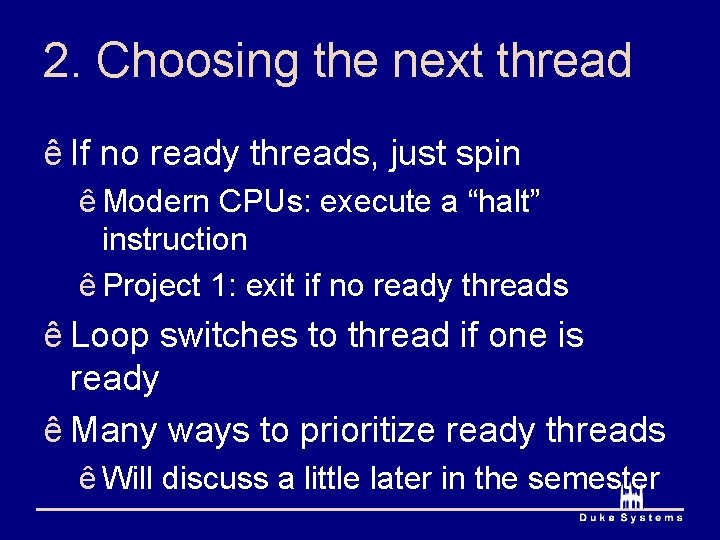 2. Choosing the next thread

ê If no ready threads, just spin

ê Modern CPUs: execute a “halt” instruction

ê Project 1: exit if no ready threads

ê Loop switches to thread if one is ready

ê Many ways to prioritize ready threads

ê Will discuss a little later in the semester

Duke Systems